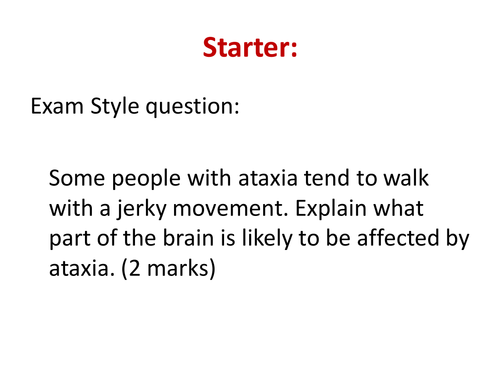 Starter:

Exam Style question:

Some people with ataxia tend to walk with a jerky movement. Explain what part of the brain is likely to be affected by ataxia. (2 marks)